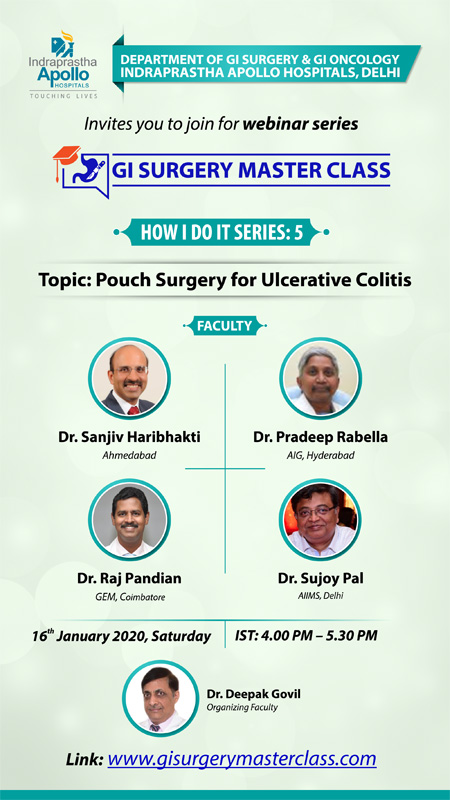 Indraprastha Apollo HOSPITALS
TOUCHING LIVES

DEPARTMENT OF GI SURGERY & GI ONCOLOGY
INDRAPRASTHA APOLLO HOSPITALS, DELHI

Invites you to join for webinar series

GI SURGERY MASTER CLASS

HOW I DO IT SERIES: 5

Topic: Pouch Surgery for Ulcerative Colitis

FACULTY

Dr. Sanjiv Haribhakti
Ahmedabad

Dr. Pradeep Rabella
AIG, Hyderabad

Dr. Raj Pandian
GEM, Coimbatore

Dr. Sujoy Pal
AIIMS, Delhi

$16^{th}$ January 2020, Saturday

IST: 4.00 PM – 5.30 PM

Dr. Deepak Govil
Organizing Faculty

Link: www.gisurgerymasterclass.com